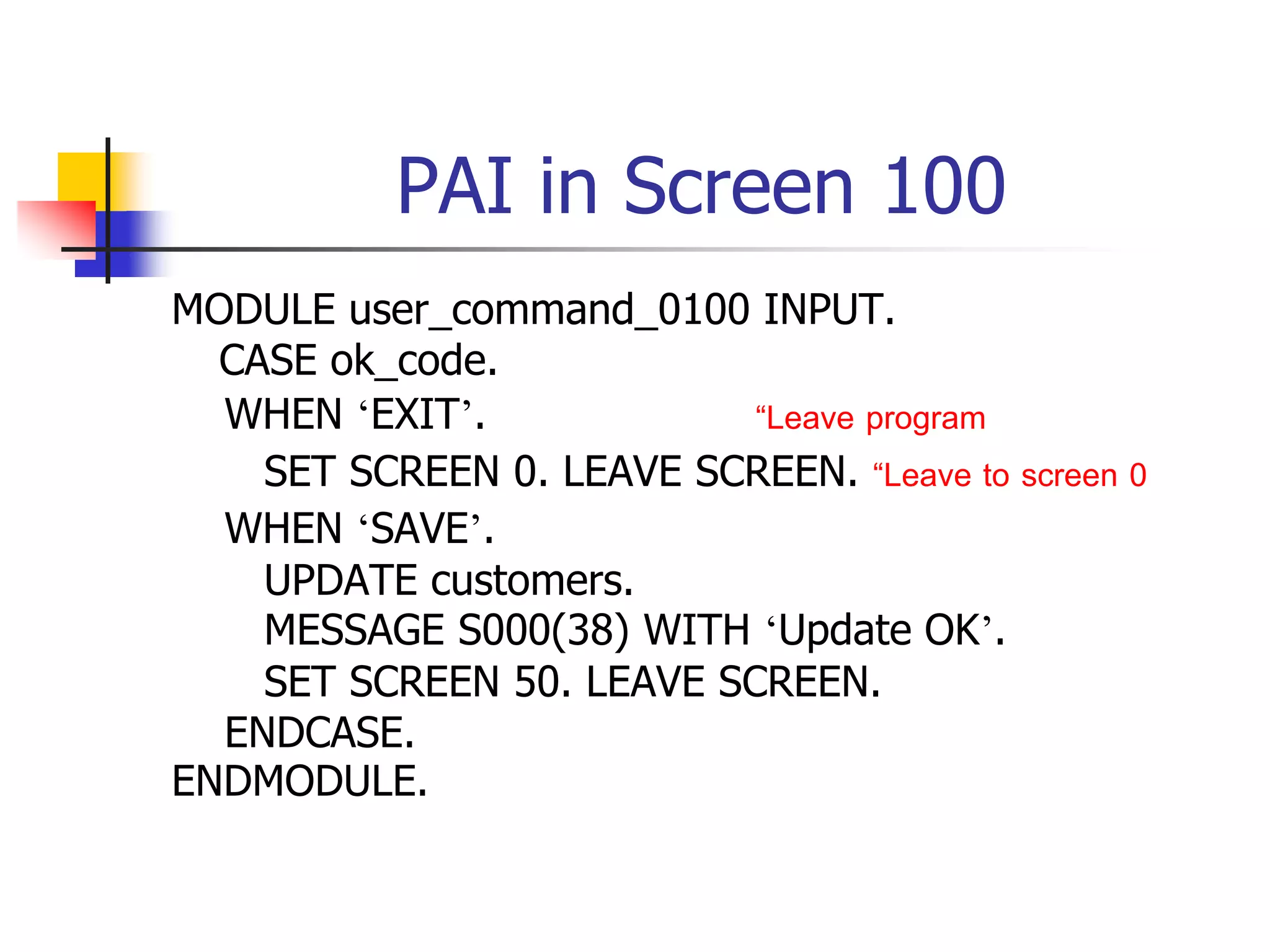 PAI in Screen 100

MODULE user_command_0100 INPUT.
CASE ok_code.
WHEN ‘EXIT’. “Leave program
SET SCREEN 0. LEAVE SCREEN. “Leave to screen 0
WHEN ‘SAVE’.
UPDATE customers.
MESSAGE S000(38) WITH ‘Update OK’.
SET SCREEN 50. LEAVE SCREEN.
ENDCASE.
ENDMODULE.